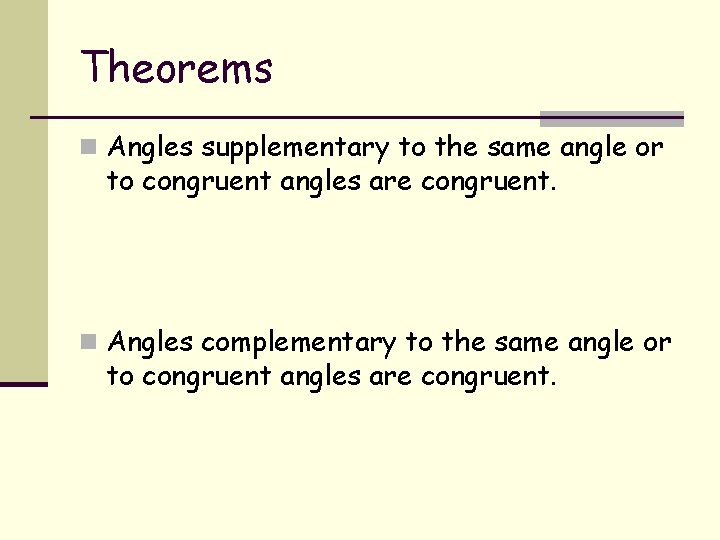 Theorems

Angles supplementary to the same angle or to congruent angles are congruent.

Angles complementary to the same angle or to congruent angles are congruent.